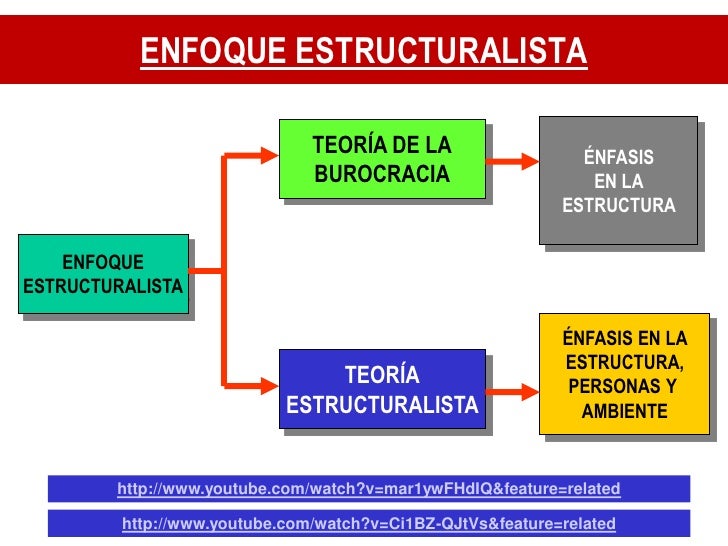 ENFOQUE ESTRUCTURALISTA

ENFOQUE ESTRUCTURALISTA

TEORÍA DE LA BUROCRACIA

ÉNFASIS EN LA ESTRUCTURA

TEORÍA ESTRUCTURALISTA

ÉNFASIS EN LA ESTRUCTURA, PERSONAS Y AMBIENTE

http://www.youtube.com/watch?v=mar1ywFHdIQ&feature=related

http://www.youtube.com/watch?v=Ci1BZ-QJtVs&feature=related